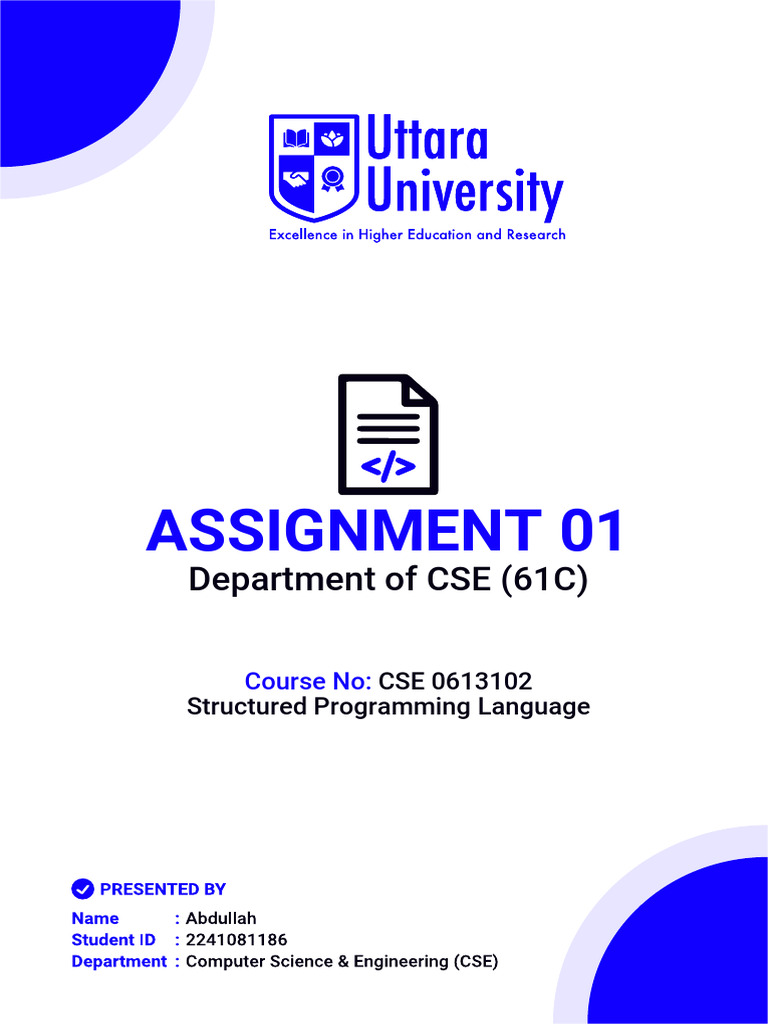 Uttara University
Excellence in Higher Education and Research

</>

ASSIGNMENT 01
Department of CSE (61C)

Course No: CSE 0613102
Structured Programming Language

PRESENTED BY
Name : Abdullah
Student ID : 2241081186
Department : Computer Science & Engineering (CSE)